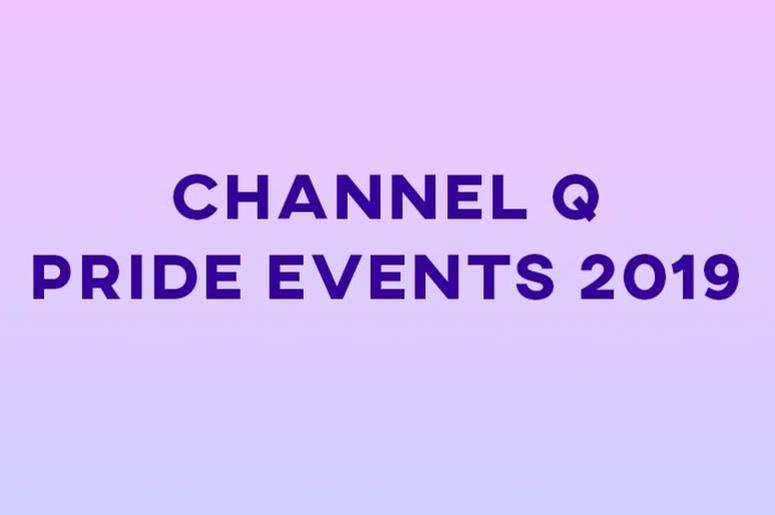 CHANNEL Q
PRIDE EVENTS 2019